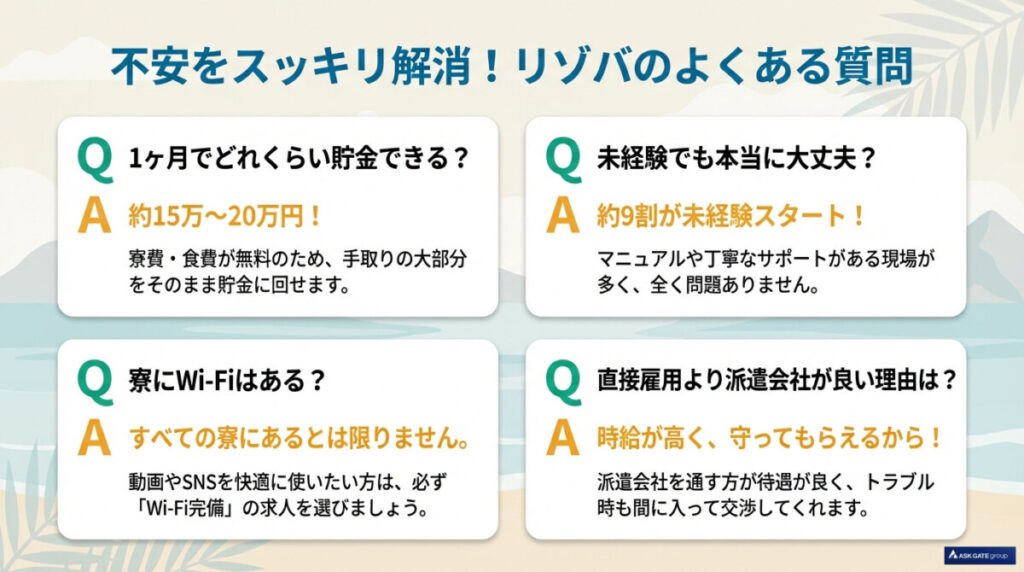 不安をスッキリ解消！リゾバのよくある質問

Q 1ヶ月でどれくらい貯金できる？
A 約15万〜20万円！
寮費・食費が無料のため、手取りの大部分をそのまま貯金に回せます。

Q 未経験でも本当に大丈夫？
A 約9割が未経験スタート！
マニュアルや丁寧なサポートがある現場が多く、全く問題ありません。

Q 寮にWi-Fiはある？
A すべての寮にあるとは限りません。
動画やSNSを快適に使いたい方は、必ず「Wi-Fi完備」の求人を選びましょう。

Q 直接雇用より派遣会社が良い理由は？
A 時給が高く、守ってもらえるから！
派遣会社を通す方が待遇が良く、トラブル時も間に入って交渉してくれます。

ASK GATE group